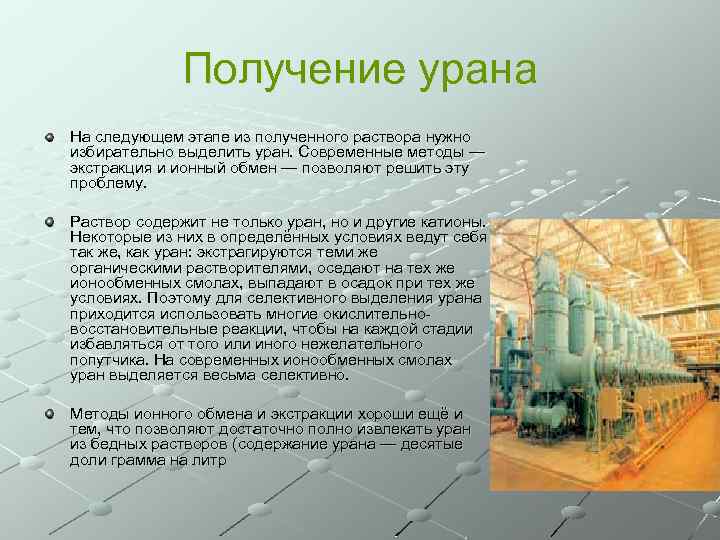 Получение урана

На следующем этапе из полученного раствора нужно избирательно выделить уран. Современные методы — экстракция и ионный обмен — позволяют решить эту проблему.

Раствор содержит не только уран, но и другие катионы. Некоторые из них в определённых условиях ведут себя так же, как уран: экстрагируются теми же органическими растворителями, оседают на тех же ионообменных смолах, выпадают в осадок при тех же условиях. Поэтому для селективного выделения урана приходится использовать многие окислительно-восстановительные реакции, чтобы на каждой стадии избавляться от того или иного нежелательного попутчика. На современных ионообменных смолах уран выделяется весьма селективно.

Методы ионного обмена и экстракции хороши ещё и тем, что позволяют достаточно полно извлекать уран из бедных растворов (содержание урана — десятые доли грамма на литр